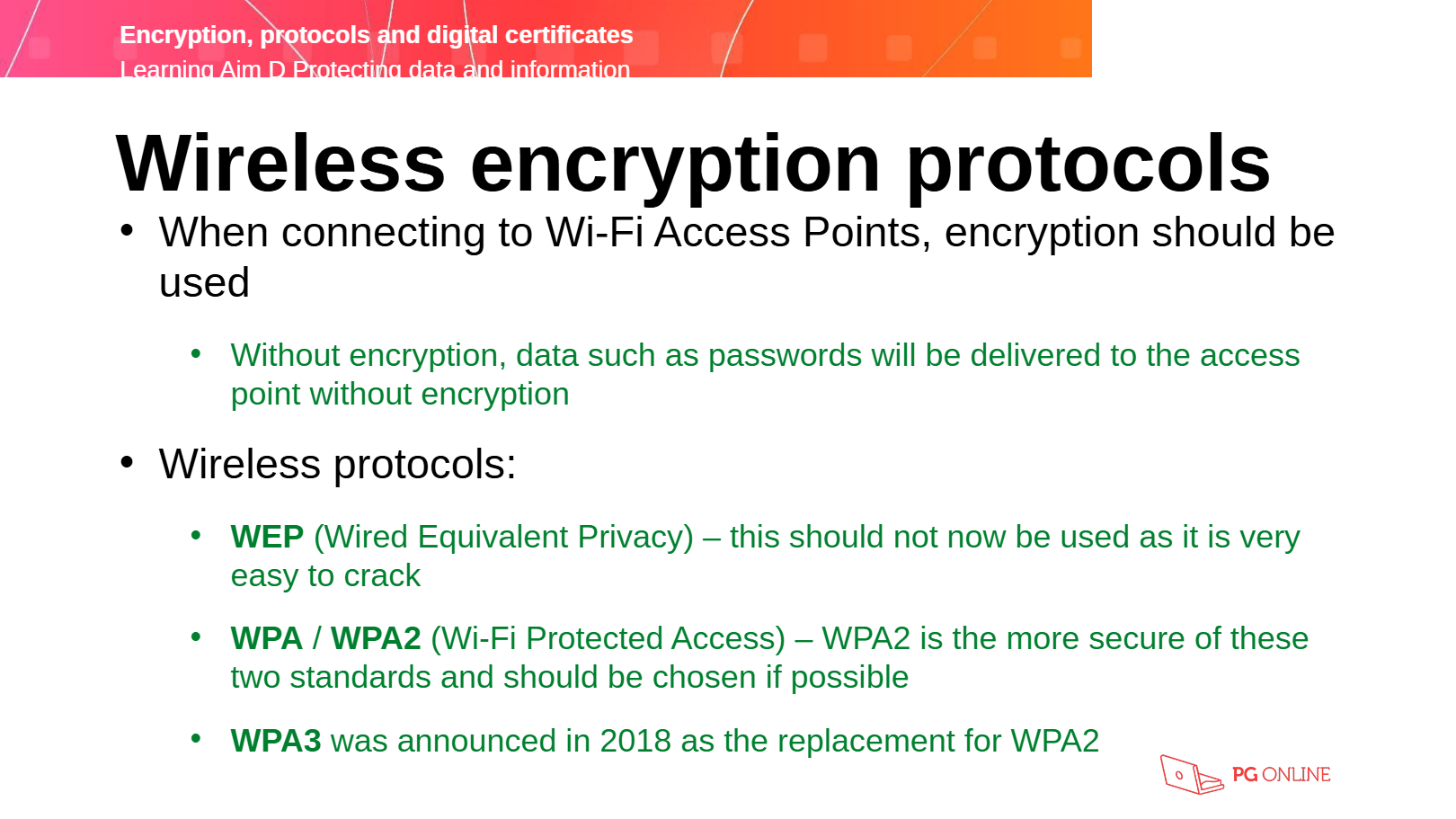 Encryption, protocols and digital certificates
Learning Aim D Protecting data and information

Wireless encryption protocols

• When connecting to Wi-Fi Access Points, encryption should be used

• Without encryption, data such as passwords will be delivered to the access point without encryption

• Wireless protocols:

• WEP (Wired Equivalent Privacy) – this should not now be used as it is very easy to crack

• WPA / WPA2 (Wi-Fi Protected Access) – WPA2 is the more secure of these two standards and should be chosen if possible

• WPA3 was announced in 2018 as the replacement for WPA2

PG ONLINE